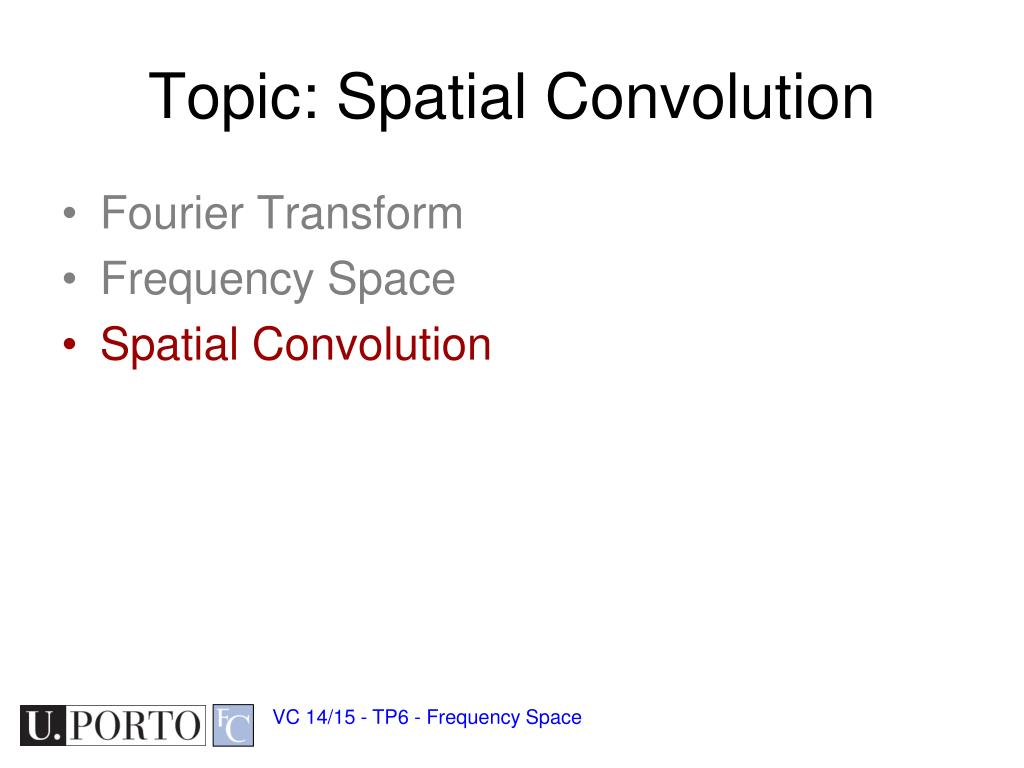 Topic: Spatial Convolution

• Fourier Transform
• Frequency Space
• Spatial Convolution

U.PORTO FC

VC 14/15 - TP6 - Frequency Space